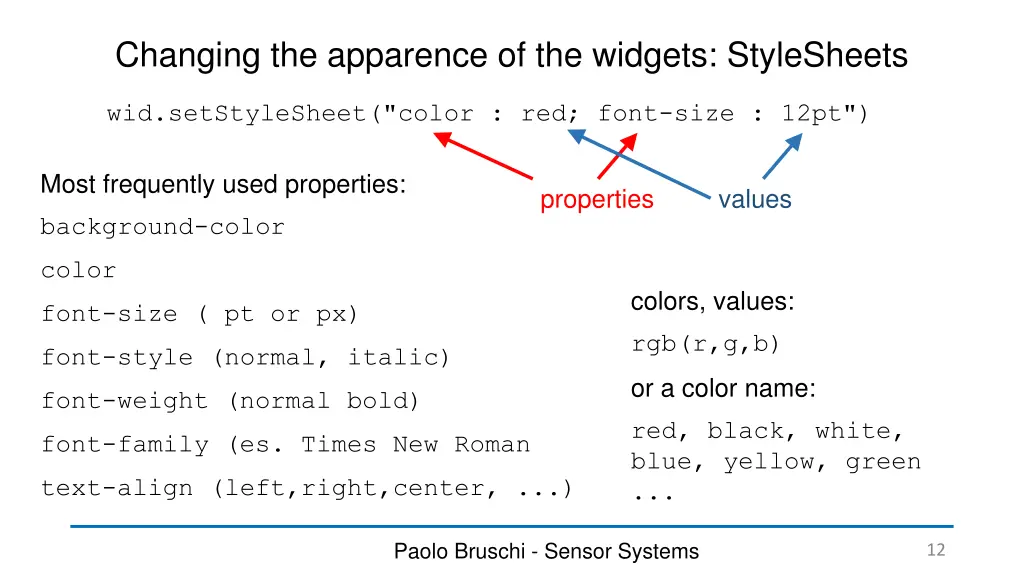 Changing the apparence of the widgets: StyleSheets

wid.setStyleSheet("color : red; font-size : 12pt")

properties

values

Most frequently used properties:

background-color

color

font-size ( pt or px)

font-style (normal, italic)

font-weight (normal bold)

font-family (es. Times New Roman

text-align (left,right,center, ...)

colors, values:

rgb(r,g,b)

or a color name:

red, black, white, blue, yellow, green ...

Paolo Bruschi - Sensor Systems

12